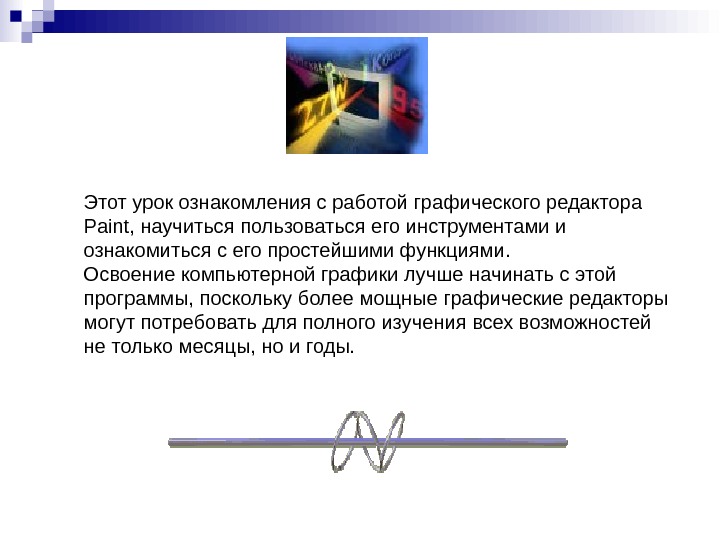 Этот урок ознакомления с работой графического редактора Paint, научиться пользоваться его инструментами и ознакомиться с его простейшими функциями.
Освоение компьютерной графики лучше начинать с этой программы, поскольку более мощные графические редакторы могут потребовать для полного изучения всех возможностей не только месяцы, но и годы.